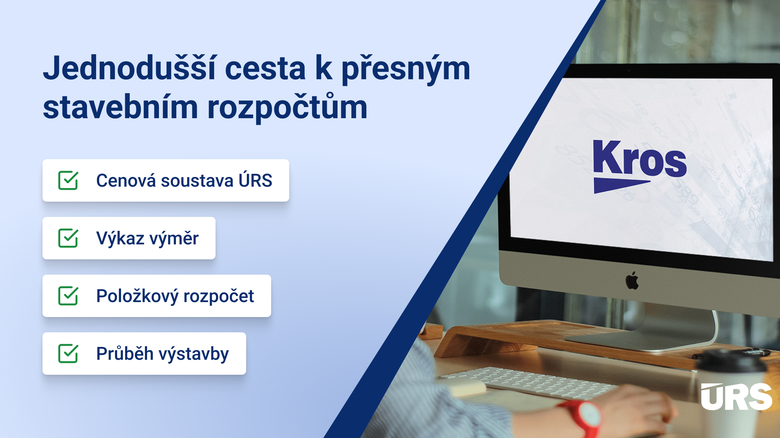 Jednodušší cesta k přesným stavebním rozpočtům

Cenová soustava ÚRS

Výkaz výměr

Položkový rozpočet

Průběh výstavby

Kros

ÚRS